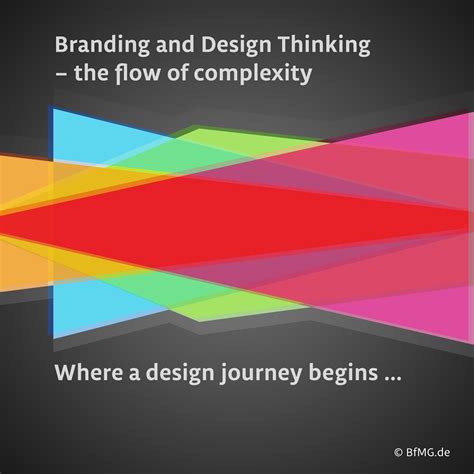 Branding and Design Thinking
– the flow of complexity

Where a design journey begins ...

© BfMG.de